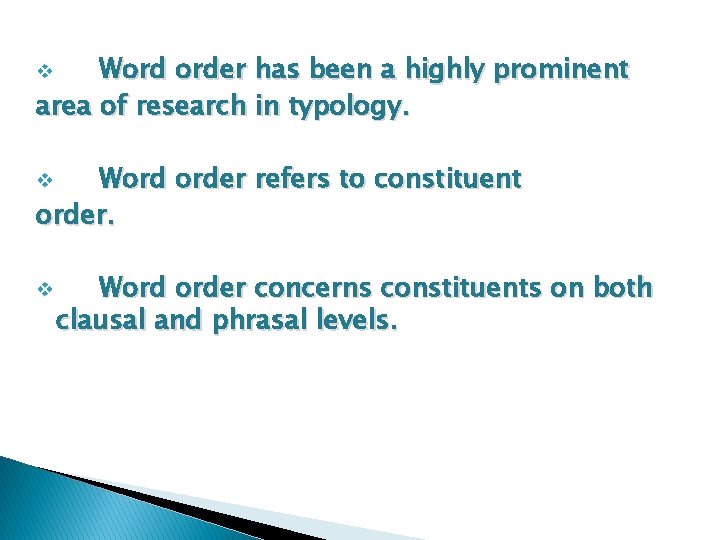 ❖ Word order has been a highly prominent area of research in typology.

❖ Word order refers to constituent order.

❖ Word order concerns constituents on both clausal and phrasal levels.